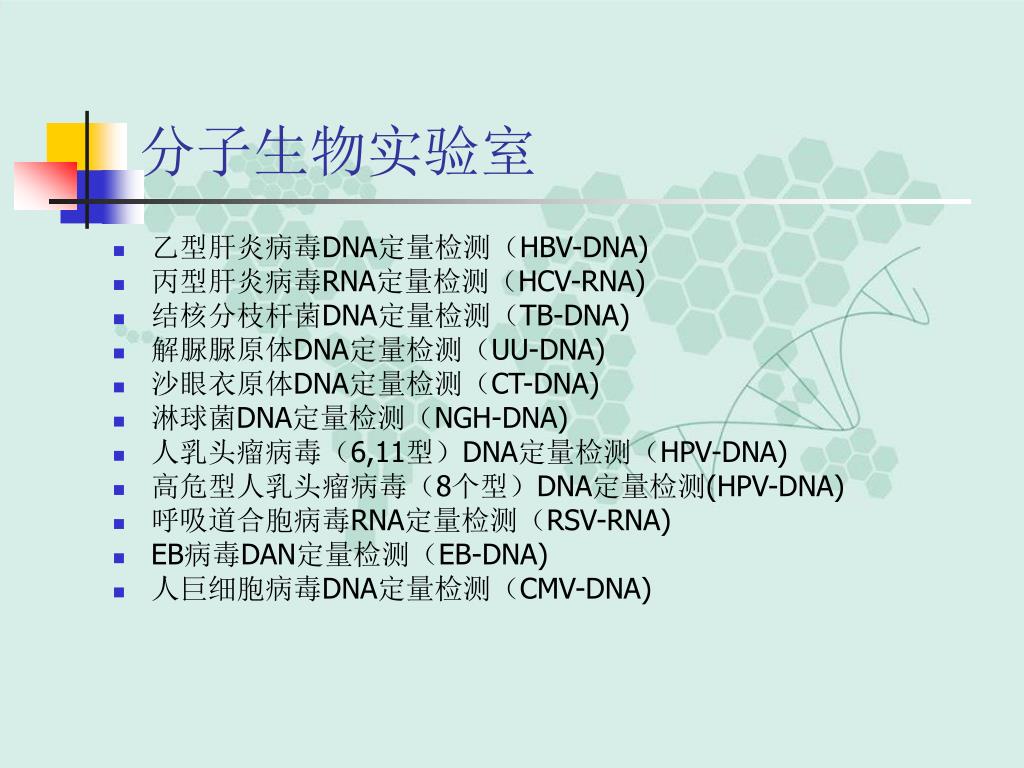 分子生物实验室

- 乙型肝炎病毒DNA定量检测（HBV-DNA)
- 丙型肝炎病毒RNA定量检测（HCV-RNA)
- 结核分枝杆菌DNA定量检测（TB-DNA)
- 解脲脲原体DNA定量检测（UU-DNA)
- 沙眼衣原体DNA定量检测（CT-DNA)
- 淋球菌DNA定量检测（NGH-DNA)
- 人乳头瘤病毒（6,11型）DNA定量检测（HPV-DNA)
- 高危型人乳头瘤病毒（8个型）DNA定量检测(HPV-DNA)
- 呼吸道合胞病毒RNA定量检测（RSV-RNA)
- EB病毒DAN定量检测（EB-DNA)
- 人巨细胞病毒DNA定量检测（CMV-DNA)